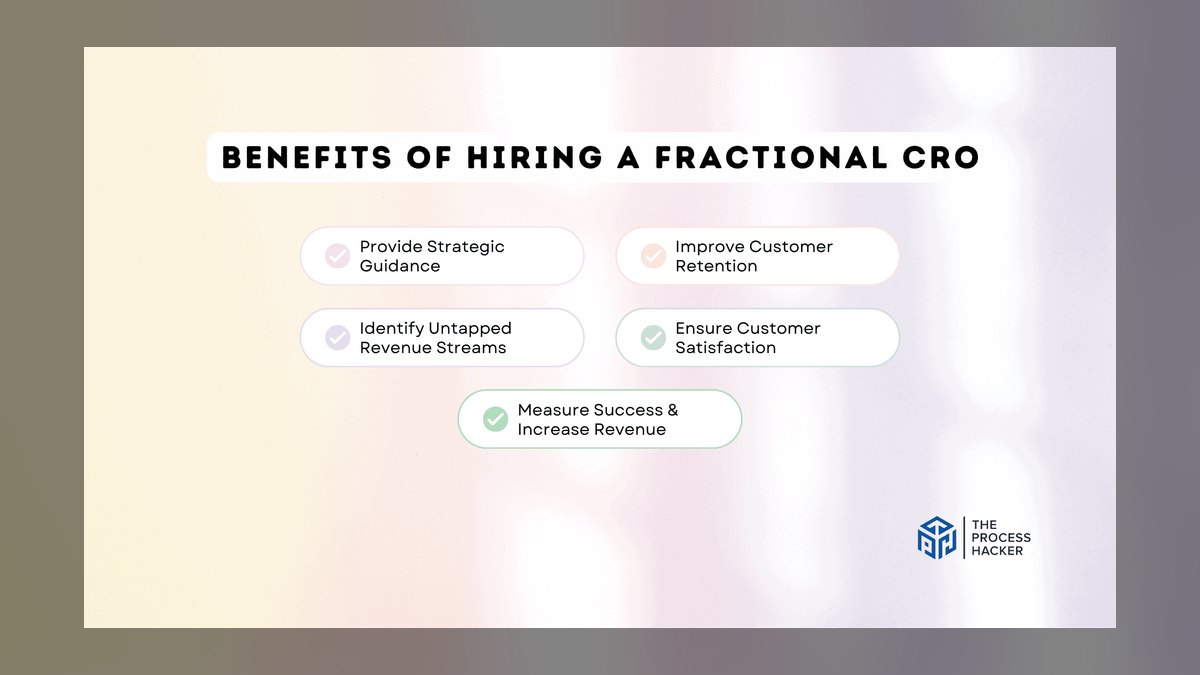 BENEFITS OF HIRING A FRACTIONAL CRO

Provide Strategic Guidance

Improve Customer Retention

Identify Untapped Revenue Streams

Ensure Customer Satisfaction

Measure Success & Increase Revenue

THE PROCESS HACKER